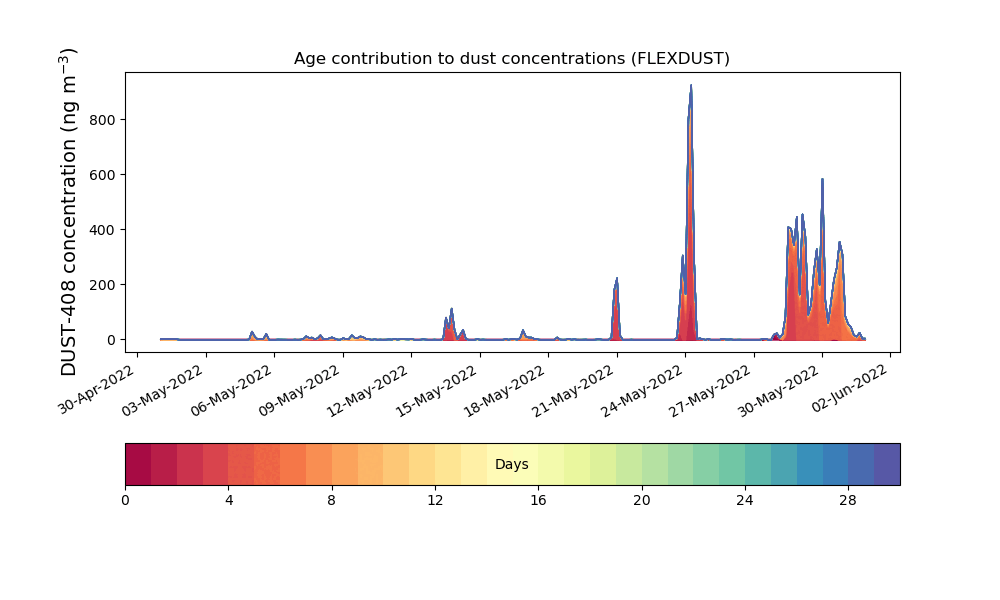 Age contribution to dust concentrations (FLEXDUST)

DUST-408 concentration (ng m$^{-3}$)

800
600
400
200
0

30-Apr-2022
03-May-2022
06-May-2022
09-May-2022
12-May-2022
15-May-2022
18-May-2022
21-May-2022
24-May-2022
27-May-2022
30-May-2022
02-Jun-2022

Days

0
4
8
12
16
20
24
28